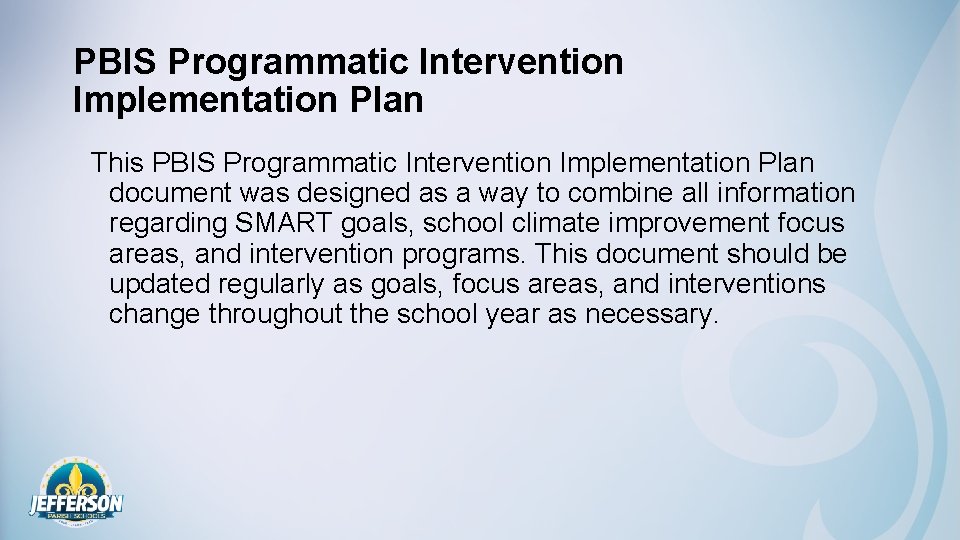 PBIS Programmatic Intervention Implementation Plan

This PBIS Programmatic Intervention Implementation Plan document was designed as a way to combine all information regarding SMART goals, school climate improvement focus areas, and intervention programs. This document should be updated regularly as goals, focus areas, and interventions change throughout the school year as necessary.

JEFFERSON PARISH SCHOOLS